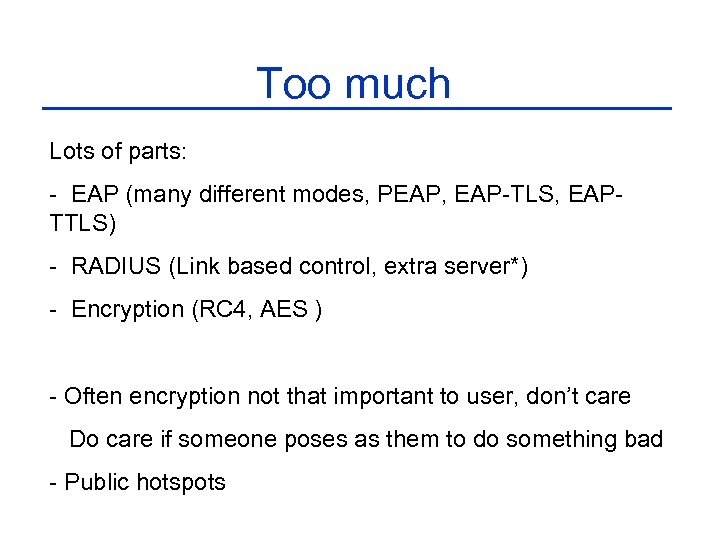 Too much

Lots of parts:

- EAP (many different modes, PEAP, EAP-TLS, EAP-TTLS)

- RADIUS (Link based control, extra server*)

- Encryption (RC4, AES )

- Often encryption not that important to user, don't care

Do care if someone poses as them to do something bad

- Public hotspots